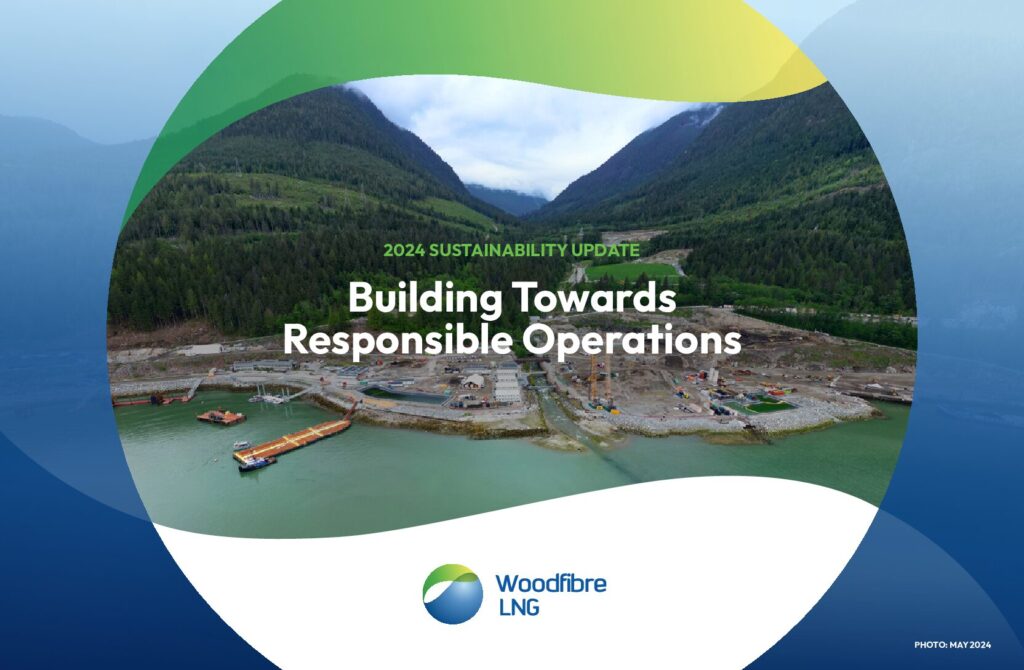 2024 SUSTAINABILITY UPDATE

Building Towards Responsible Operations

Woodfibre LNG

PHOTO: MAY 2024